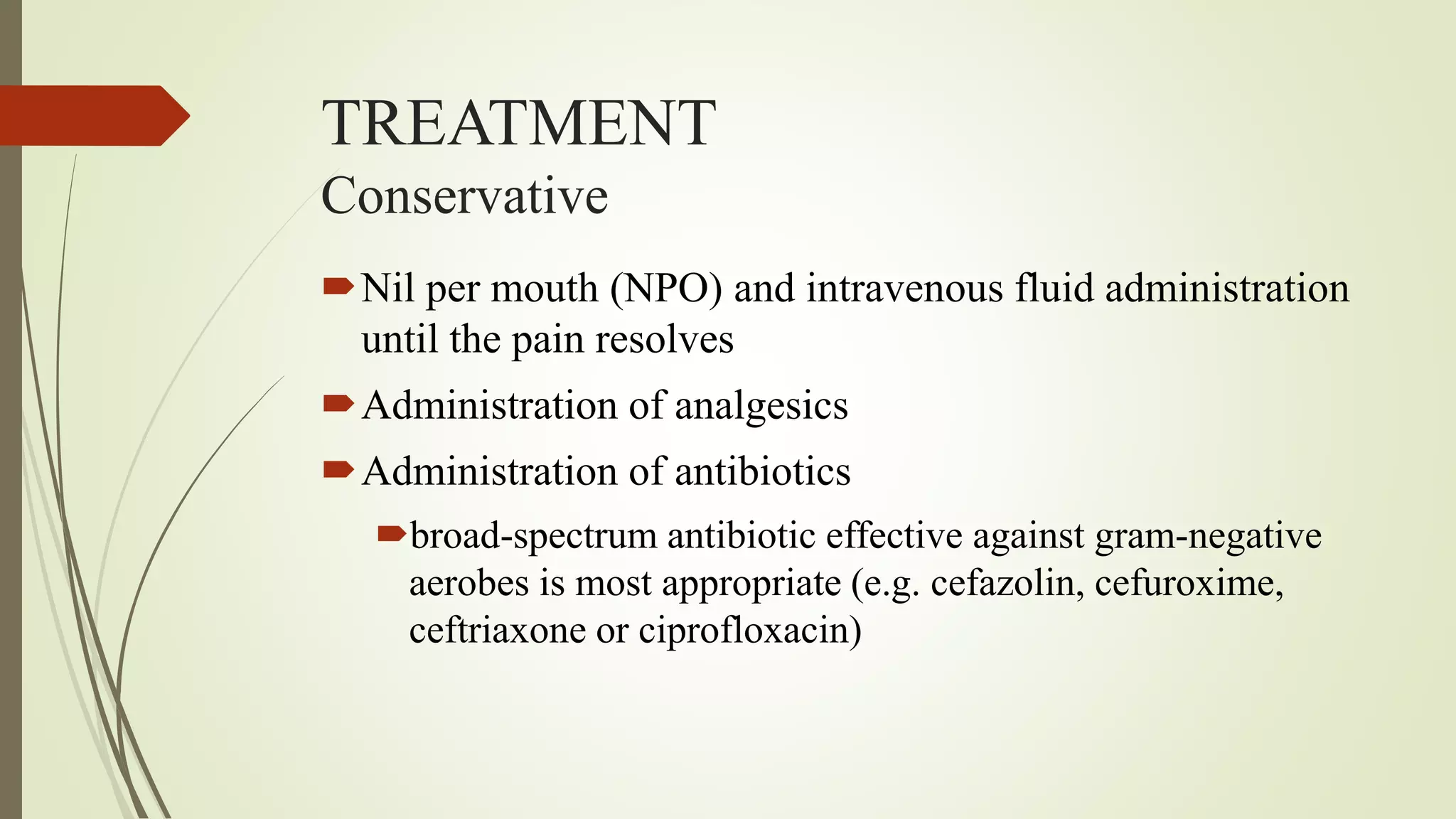 TREATMENT
Conservative

Nil per mouth (NPO) and intravenous fluid administration until the pain resolves

Administration of analgesics

Administration of antibiotics

broad-spectrum antibiotic effective against gram-negative aerobes is most appropriate (e.g. cefazolin, cefuroxime, ceftriaxone or ciprofloxacin)